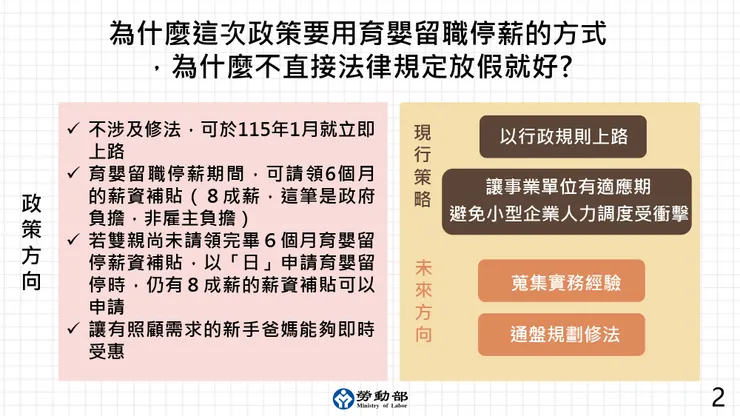 為什麼這次政策要用育嬰留職停薪的方式，為什麼不直接法律規定放假就好?

政策方向

✓ 不涉及修法，可於115年1月就立即上路
✓ 育嬰留職停薪期間，可請領6個月的薪資補貼（8成薪，這筆是政府負擔，非雇主負擔）
✓ 若雙親尚未請領完畢6個月育嬰留停薪資補貼，以「日」申請育嬰留停時，仍有8成薪的薪資補貼可以申請
✓ 讓有照顧需求的新手爸媽能夠即時受惠

現行策略

以行政規則上路

讓事業單位有適應期
避免小型企業人力調度受衝擊

未來方向

蒐集實務經驗

通盤規劃修法

勞動部
Ministry of Labor

2